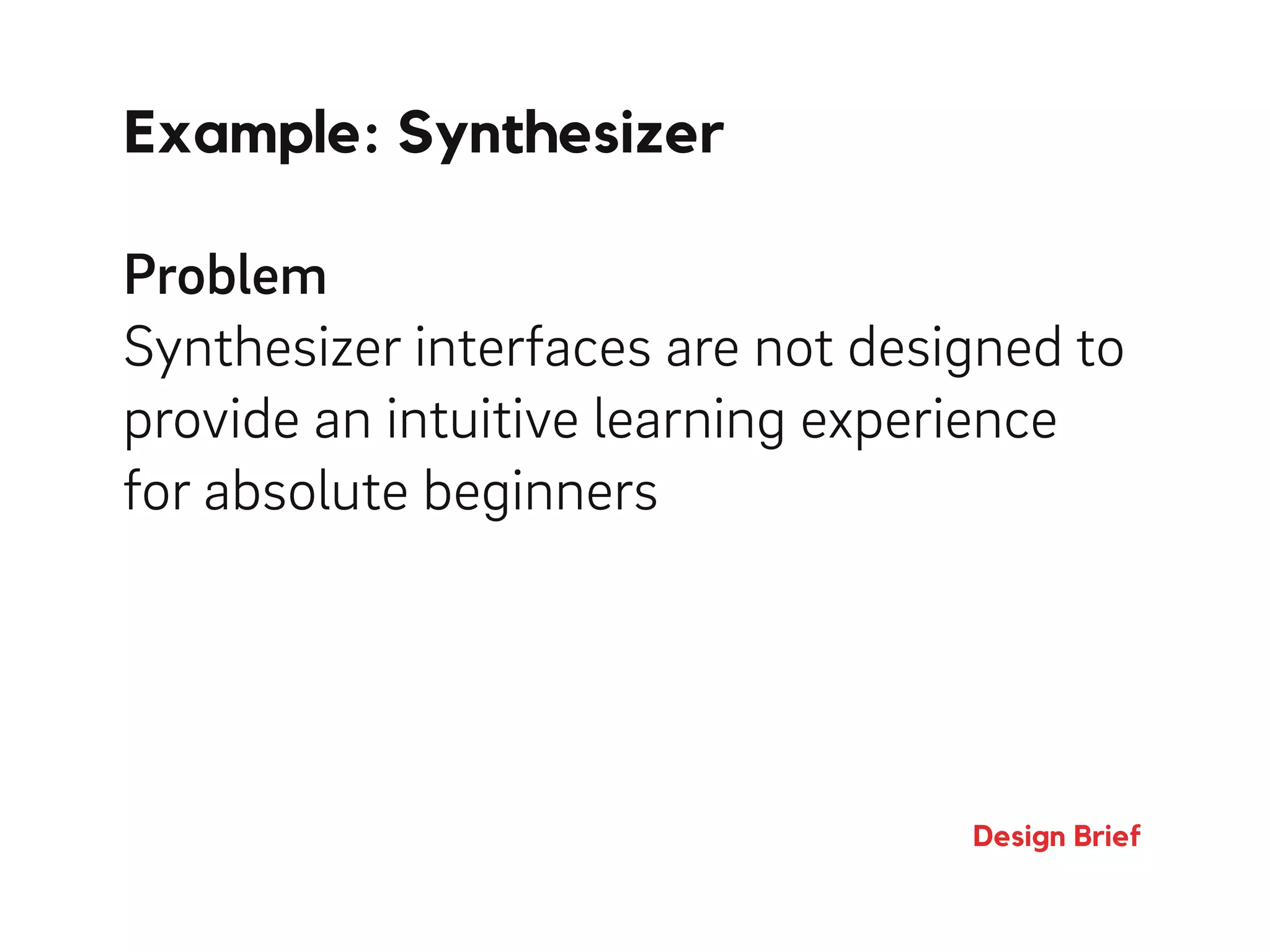 Example: Synthesizer

Problem
Synthesizer interfaces are not designed to provide an intuitive learning experience for absolute beginners

Design Brief